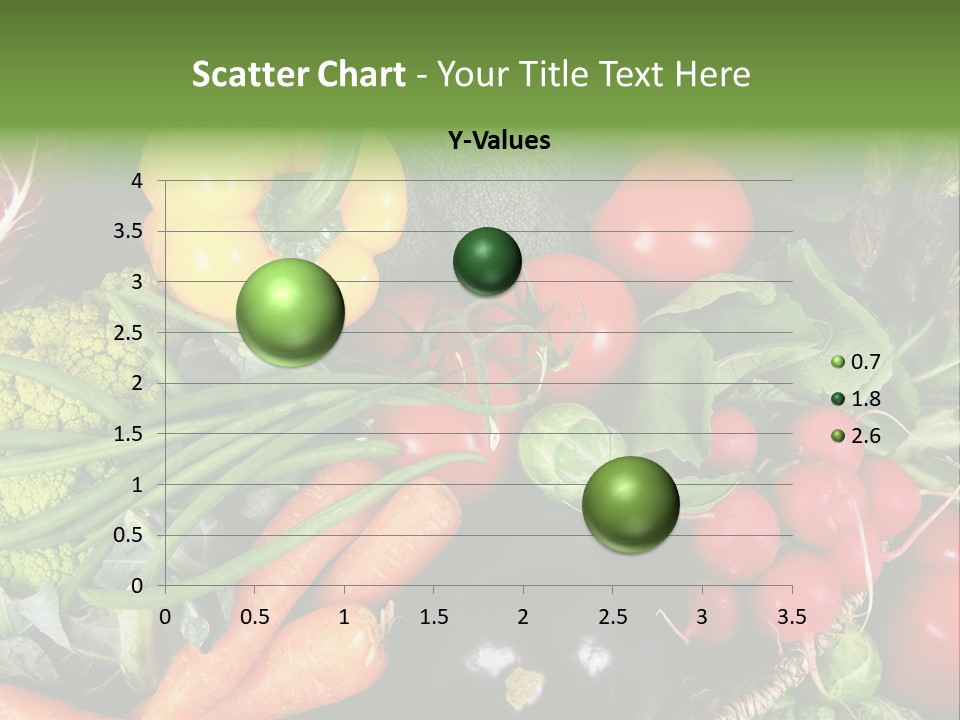 Scatter Chart - Your Title Text Here

Y-Values

4
3.5
3
2.5
2
1.5
1
0.5
0

0 0.5 1 1.5 2 2.5 3 3.5

0.7
1.8
2.6